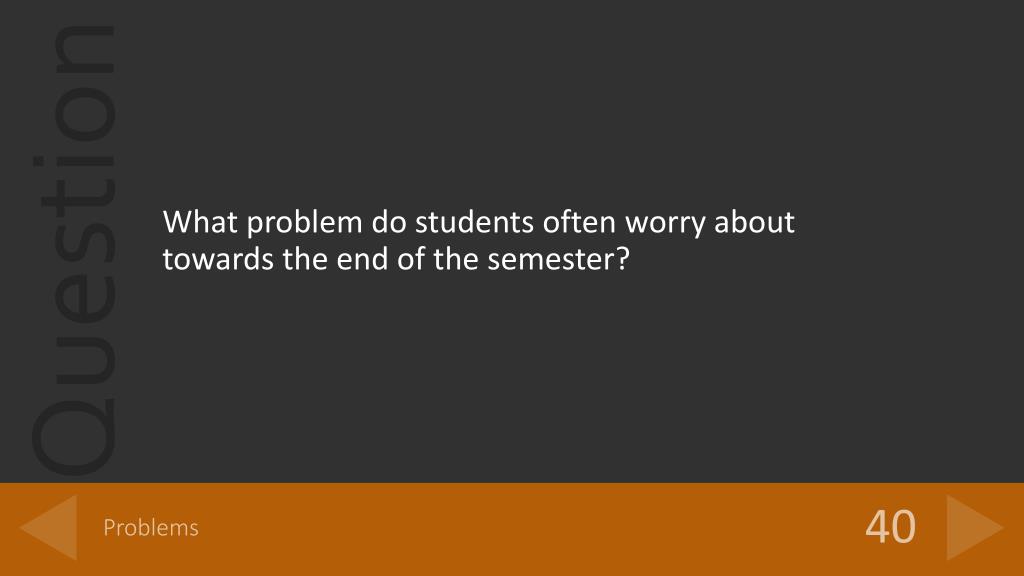 Question

What problem do students often worry about towards the end of the semester?

Problems

40